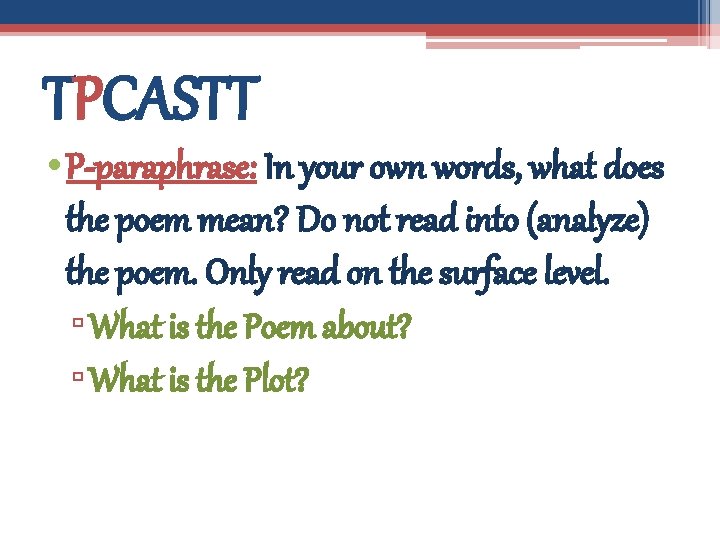 TPCASTT

• P-paraphrase: In your own words, what does the poem mean? Do not read into (analyze) the poem. Only read on the surface level.

▫ What is the Poem about?

▫ What is the Plot?